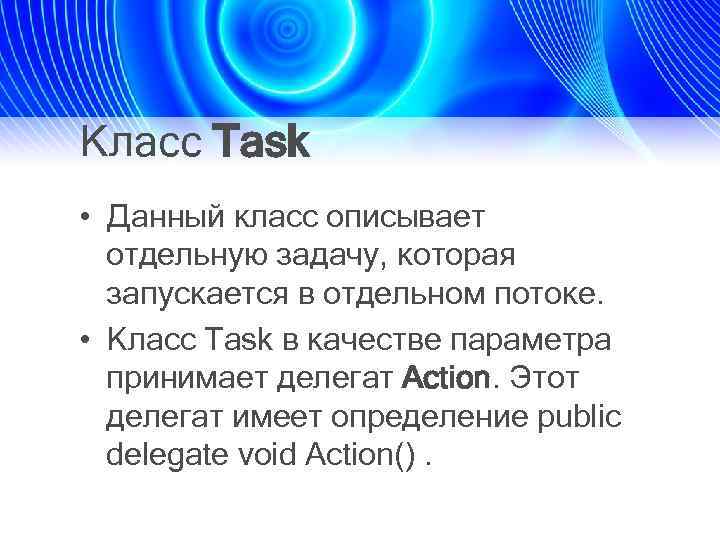 Класс Task

• Данный класс описывает отдельную задачу, которая запускается в отдельном потоке.

• Класс Task в качестве параметра принимает делегат Action. Этот делегат имеет определение public delegate void Action() .